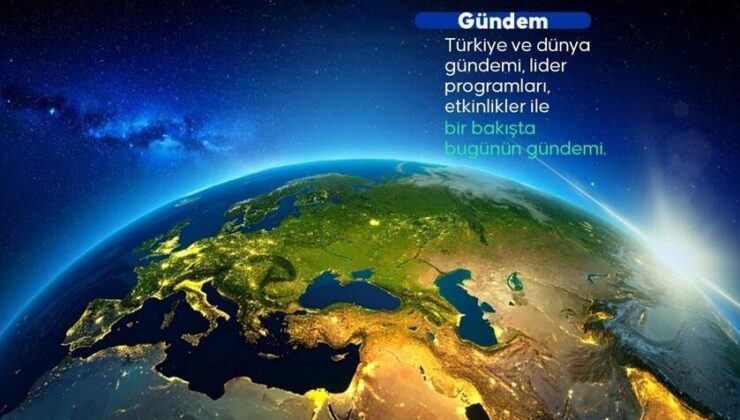 Gündem

Türkiye ve dünya gündemi, lider programları, etkinlikler ile bir bakışta bugünün gündemi.